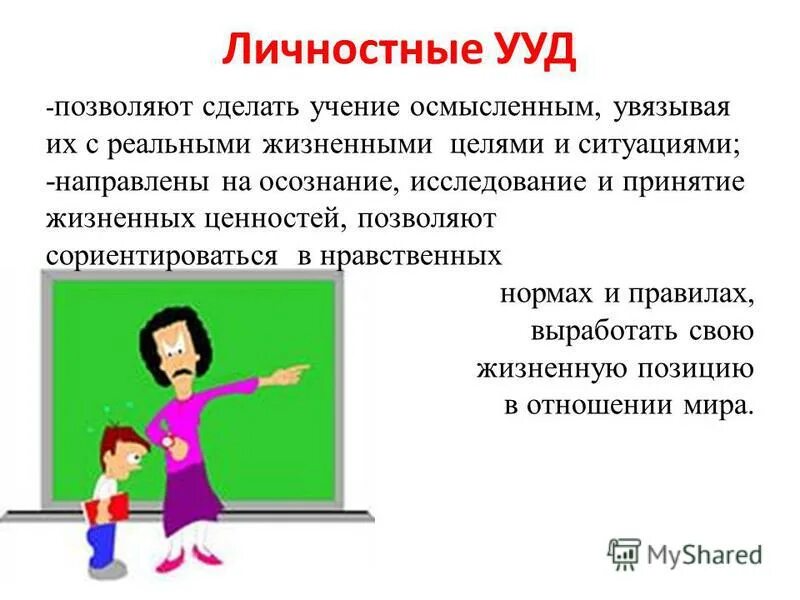 Личностные УУД

-позволяют сделать учение осмысленным, увязывая их с реальными жизненными целями и ситуациями;
-направлены на осознание, исследование и принятие жизненных ценностей, позволяют сориентироваться в нравственных нормах и правилах, выработать свою жизненную позицию в отношении мира.

MyShared